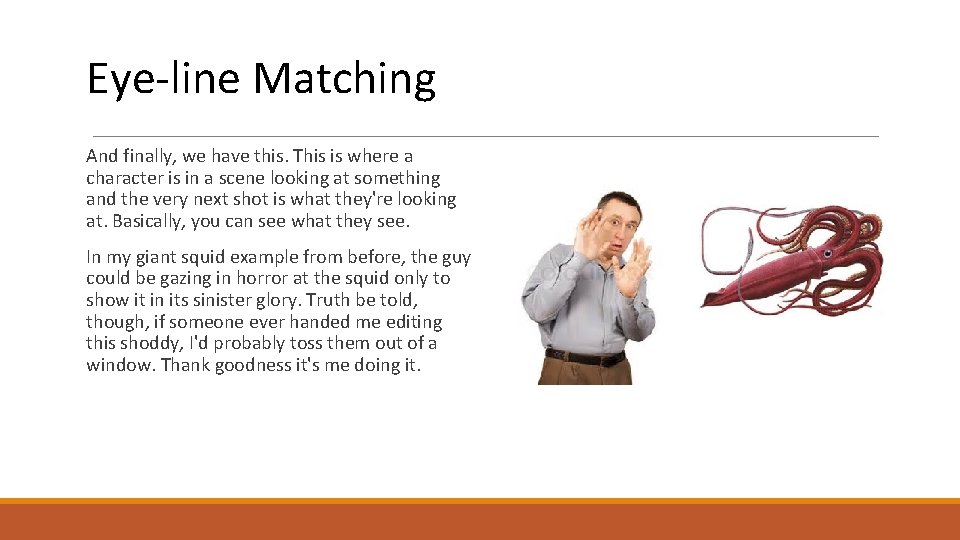 Eye-line Matching

And finally, we have this. This is where a character is in a scene looking at something and the very next shot is what they're looking at. Basically, you can see what they see.

In my giant squid example from before, the guy could be gazing in horror at the squid only to show it in its sinister glory. Truth be told, though, if someone ever handed me editing this shoddy, I'd probably toss them out of a window. Thank goodness it's me doing it.